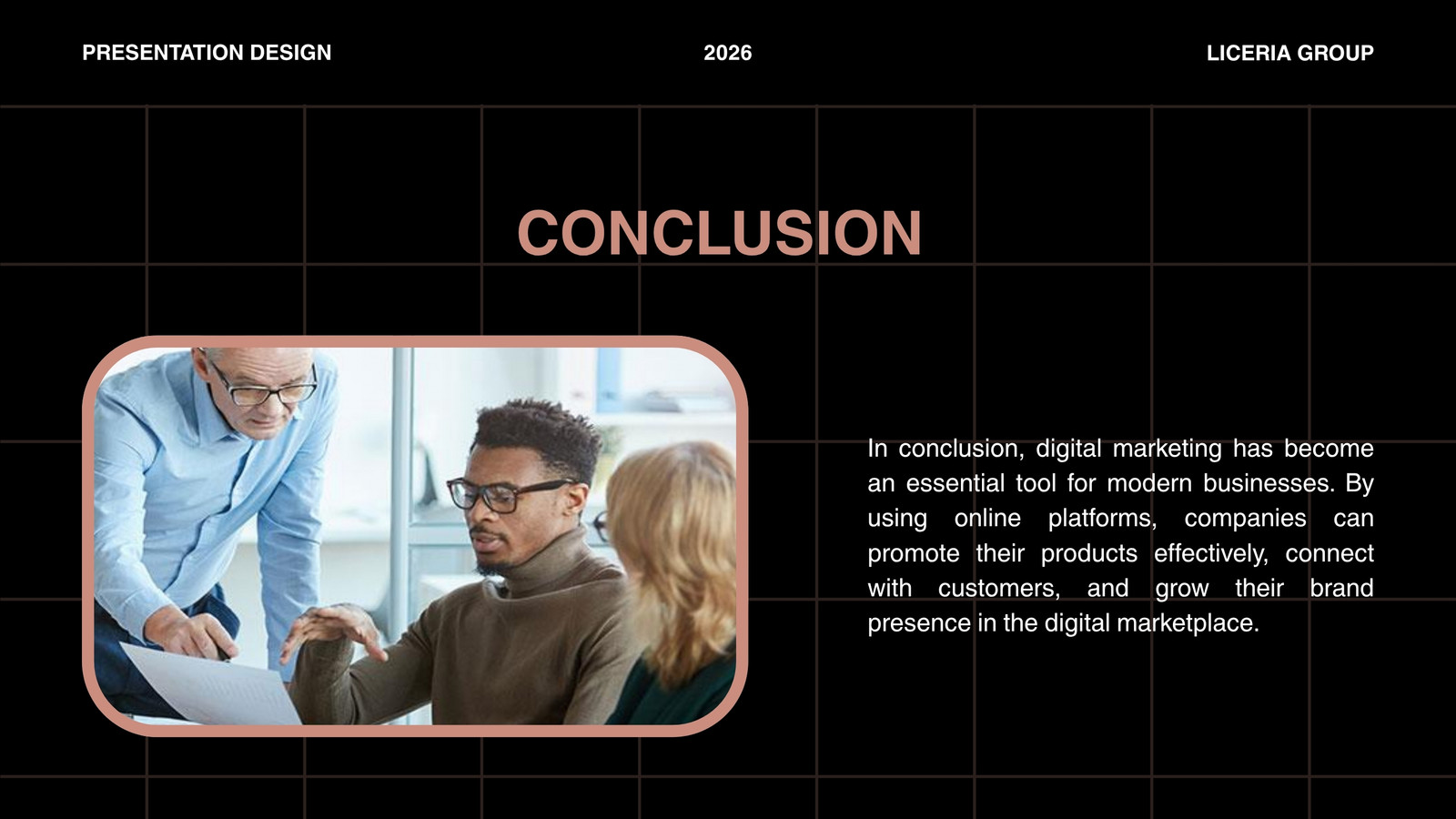 PRESENTATION DESIGN

2026

LICERIA GROUP

CONCLUSION

In conclusion, digital marketing has become an essential tool for modern businesses. By using online platforms, companies can promote their products effectively, connect with customers, and grow their brand presence in the digital marketplace.